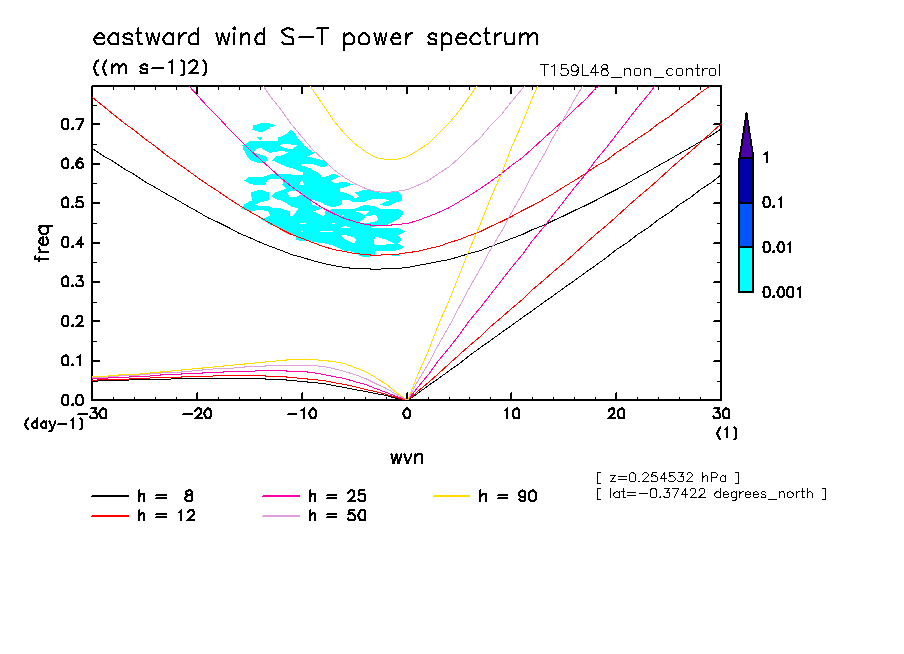 eastward wind S-T power spectrum
((m s-1)2)
T159L48_non_control

freq
0.7
0.6
0.5
0.4
0.3
0.2
0.1
0.0
(day-1)
-30
-20
-10
0
10
20
30
(1)
wvn

1
0.1
0.01
0.001

[ z=0.254532 hPa ]
[ lat=-0.37422 degrees_north ]

h = 8
h = 12
h = 25
h = 50
h = 90